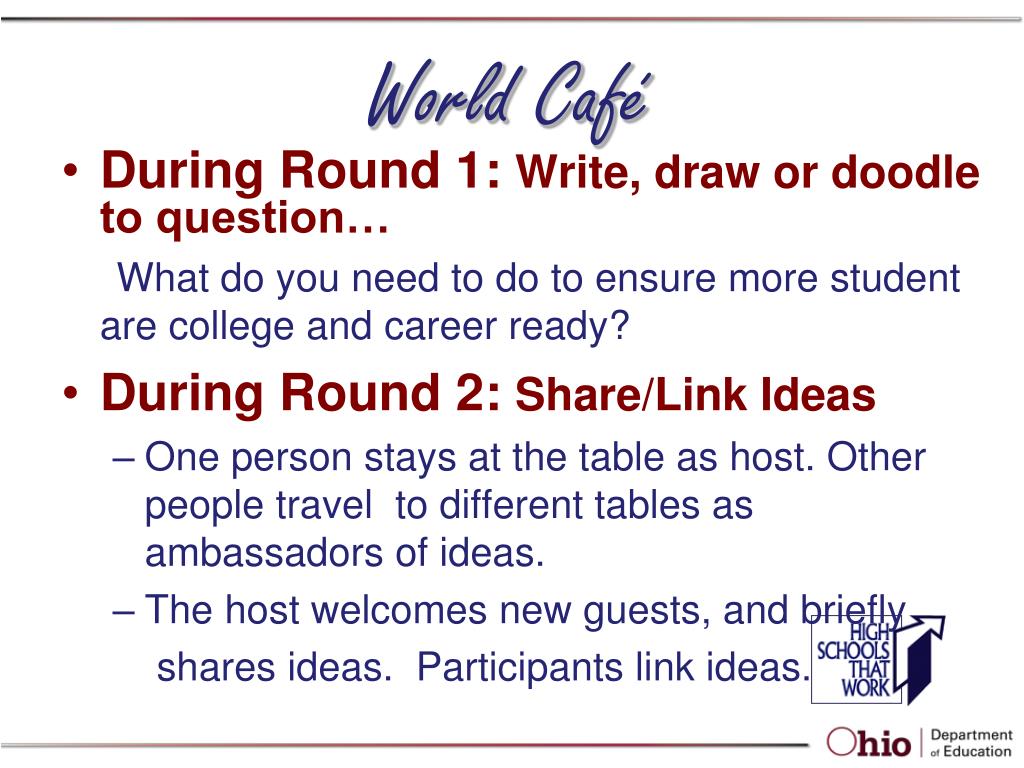 World Café

• During Round 1: Write, draw or doodle to question…

What do you need to do to ensure more student are college and career ready?

• During Round 2: Share/Link Ideas

– One person stays at the table as host. Other people travel to different tables as ambassadors of ideas.

– The host welcomes new guests, and briefly shares ideas. Participants link ideas.

HIGH SCHOOLS THAT WORK

Ohio | Department of Education